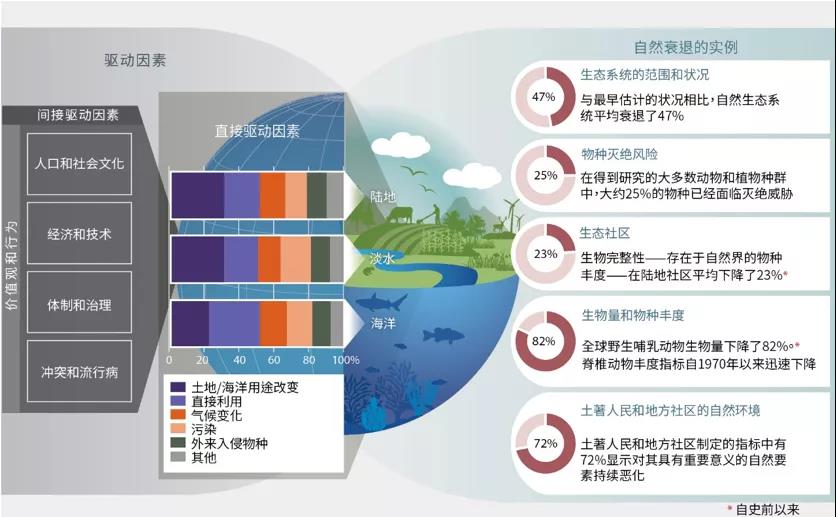 驱动因素

间接驱动因素

价值观和行为

人口和社会文化

经济和技术

体制和治理

冲突和流行病

直接驱动因素

陆地

淡水

海洋

0 20 40 60 80 100%

土地/海洋用途改变
直接利用
气候变化
污染
外来入侵物种
其他

自然衰退的实例

47%
生态系统的范围和状况
与最早估计的状况相比，自然生态系统平均衰退了47%

25%
物种灭绝风险
在得到研究的大多数动物和植物种群中，大约25%的物种已经面临灭绝威胁

23%
生态社区
生物完整性——存在于自然界的物种丰度——在陆地社区平均下降了23%*

82%
生物量和物种丰度
全球野生哺乳动物生物量下降了82%*
脊椎动物丰度指标自1970年以来迅速下降

72%
土著人民和地方社区的自然环境
土著人民和地方社区制定的指标中有72%显示对其具有重要意义的自然要素持续恶化

* 自史前以来